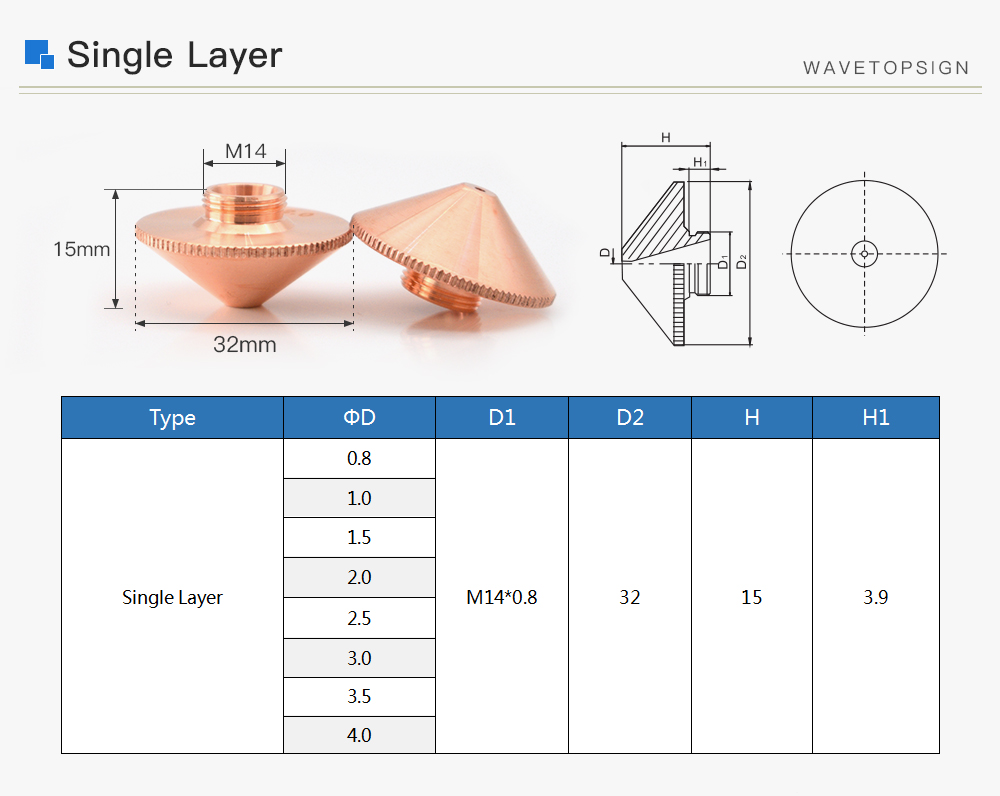 Single Layer

WAVETOPSIGN

M14

15mm

32mm

H

$H_1$

D

$D_1$

$D_2$

| Type | ΦD | D1 | D2 | H | H1 |
|---|---|---|---|---|---|
| Single Layer | 0.8 | M14*0.8 | 32 | 15 | 3.9 |
| | 1.0 | | | | |
| | 1.5 | | | | |
| | 2.0 | | | | |
| | 2.5 | | | | |
| | 3.0 | | | | |
| | 3.5 | | | | |
| | 4.0 | | | | |